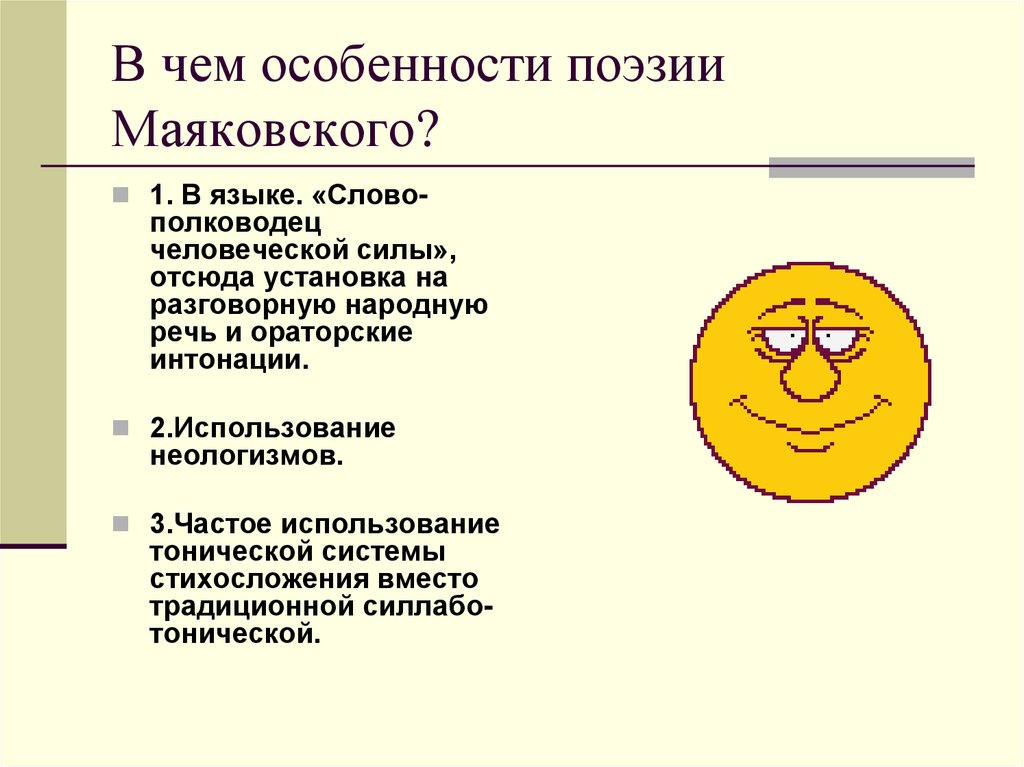 В чем особенности поэзии Маяковского?

1. В языке. «Слово-полководец человеческой силы», отсюда установка на разговорную народную речь и ораторские интонации.

2.Использование неологизмов.

3.Частое использование тонической системы стихосложения вместо традиционной силлабо-тонической.